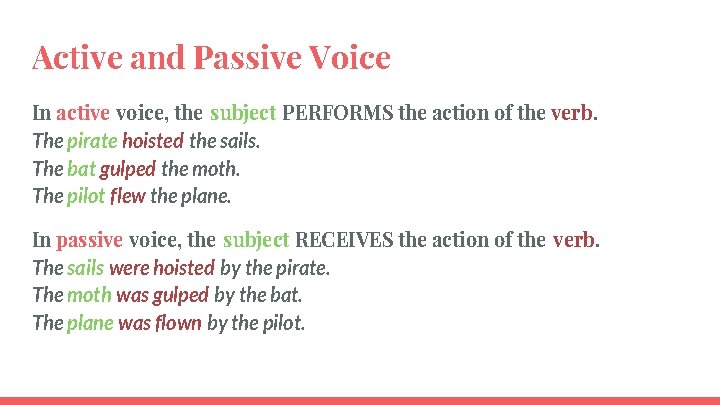 Active and Passive Voice

In active voice, the subject PERFORMS the action of the verb.
The pirate hoisted the sails.
The bat gulped the moth.
The pilot flew the plane.

In passive voice, the subject RECEIVES the action of the verb.
The sails were hoisted by the pirate.
The moth was gulped by the bat.
The plane was flown by the pilot.